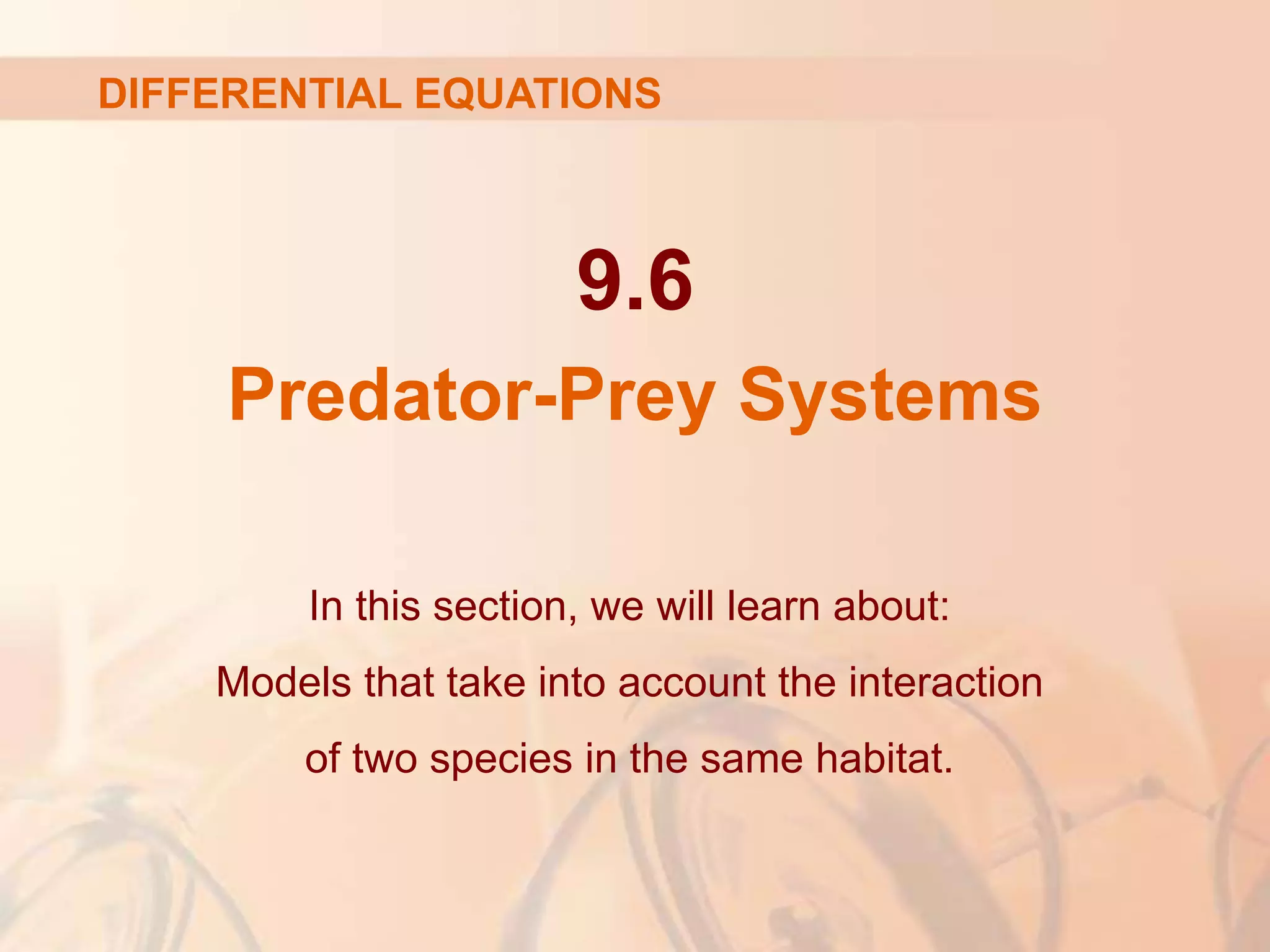 DIFFERENTIAL EQUATIONS

9.6

Predator-Prey Systems

In this section, we will learn about:

Models that take into account the interaction of two species in the same habitat.